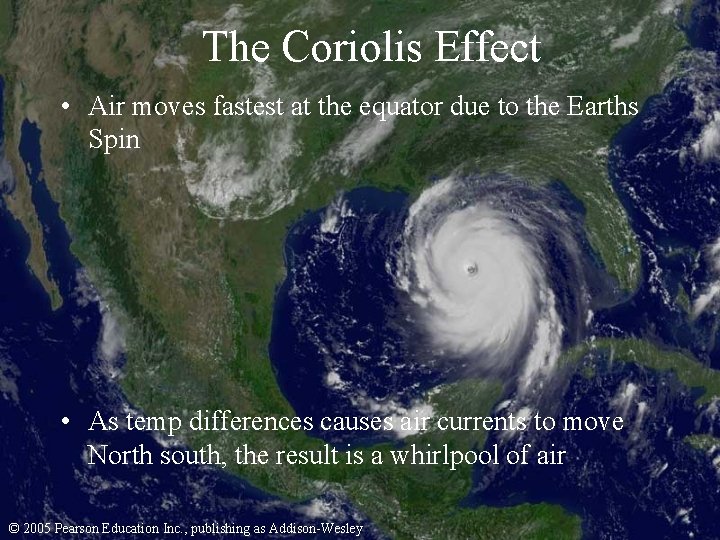 The Coriolis Effect

• Air moves fastest at the equator due to the Earths Spin

• As temp differences causes air currents to move North south, the result is a whirlpool of air

© 2005 Pearson Education Inc., publishing as Addison-Wesley